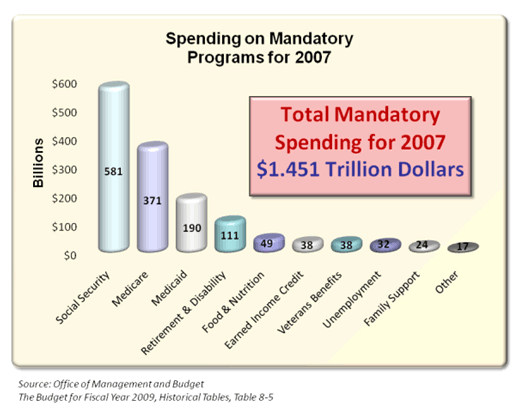 Spending on Mandatory Programs for 2007

Total Mandatory Spending for 2007
$1.451 Trillion Dollars

Billions

$600
$500
$400
$300
$200
$100
$0

581
371
190
111
49
38
38
32
24
17

Social Security
Medicare
Medicaid
Retirement & Disability
Food & Nutrition
Earned Income Credit
Veterans Benefits
Unemployment
Family Support
Other

Source: Office of Management and Budget
The Budget for Fiscal Year 2009, Historical Tables, Table 8-5